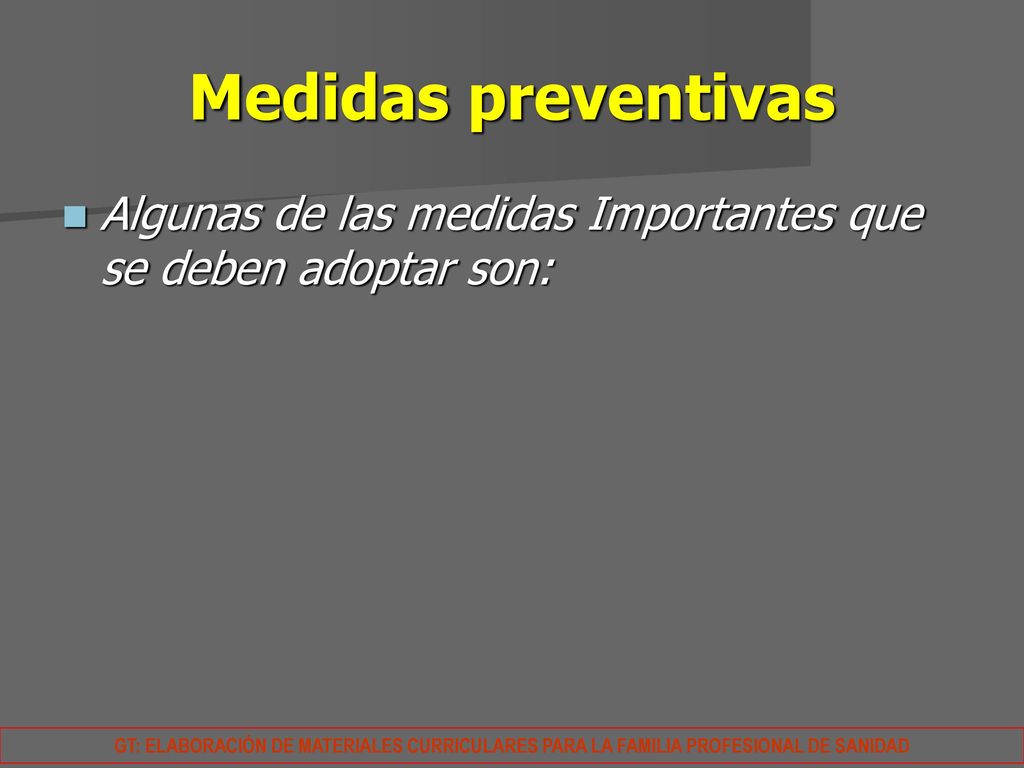 Medidas preventivas

Algunas de las medidas Importantes que se deben adoptar son:

GT: ELABORACIÓN DE MATERIALES CURRICULARES PARA LA FAMILIA PROFESIONAL DE SANIDAD